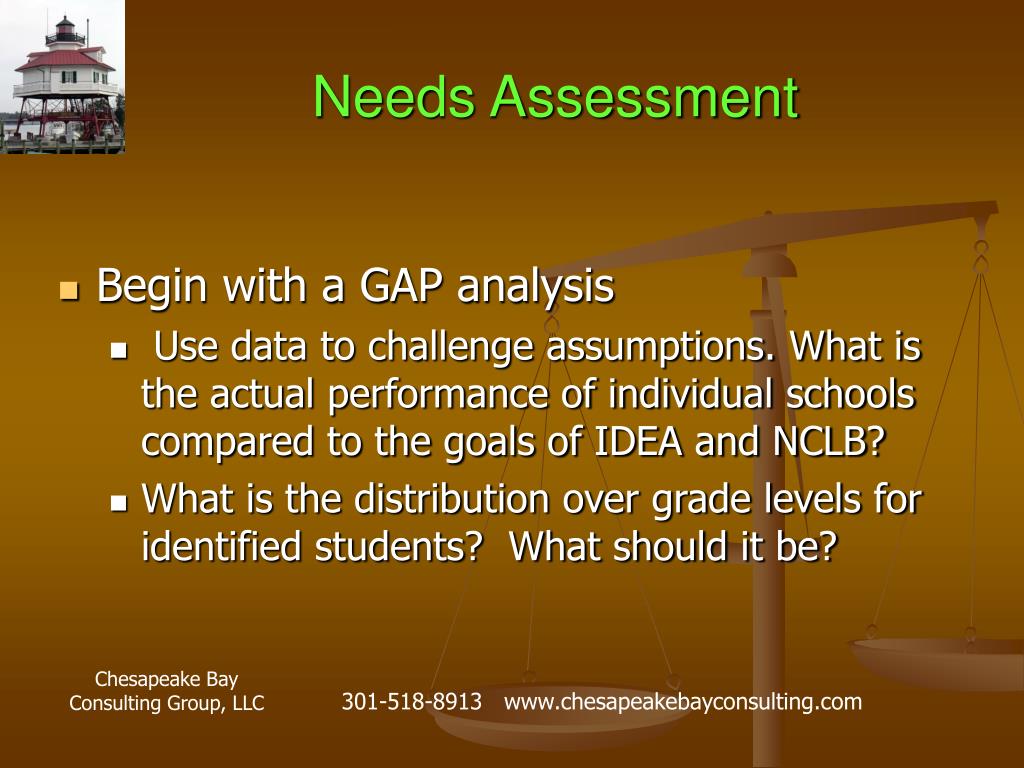 Needs Assessment

Begin with a GAP analysis

Use data to challenge assumptions. What is the actual performance of individual schools compared to the goals of IDEA and NCLB?

What is the distribution over grade levels for identified students? What should it be?

Chesapeake Bay Consulting Group, LLC

301-518-8913 www.chesapeakebayconsulting.com